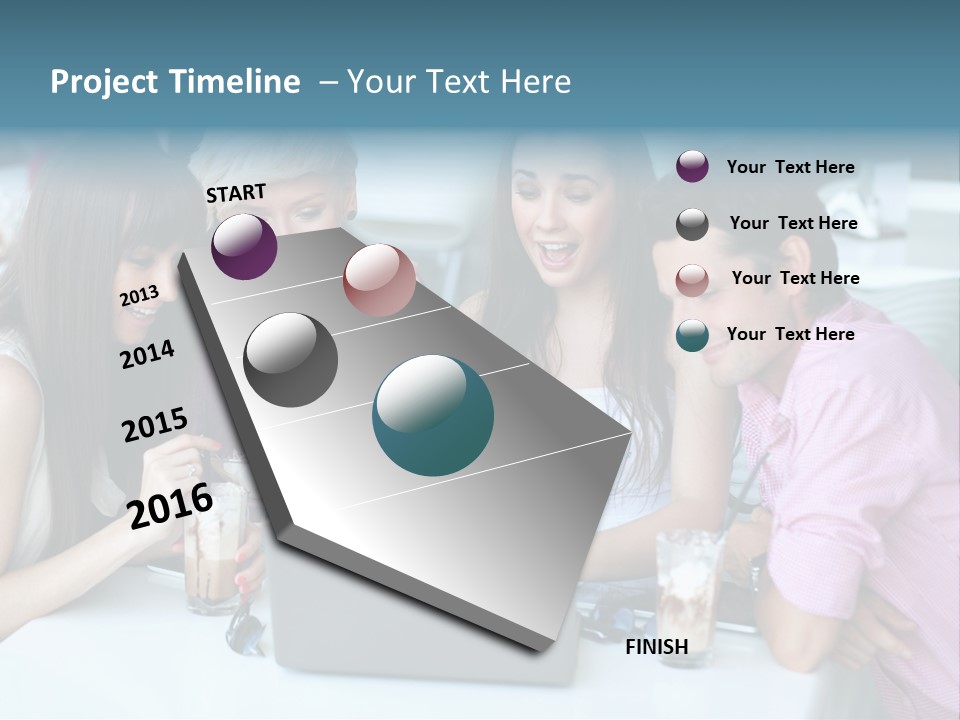 Project Timeline – Your Text Here

START

2013

2014

2015

2016

FINISH

Your Text Here

Your Text Here

Your Text Here

Your Text Here